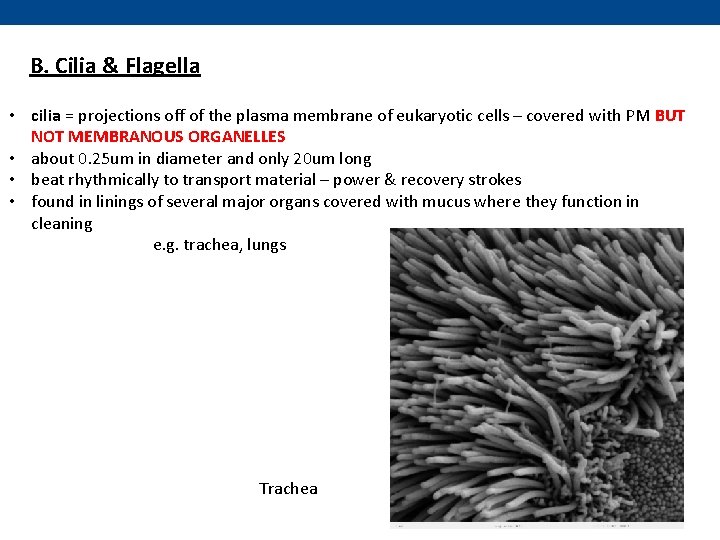 B. Cilia & Flagella

• cilia = projections off of the plasma membrane of eukaryotic cells – covered with PM BUT NOT MEMBRANOUS ORGANELLES
• about 0.25um in diameter and only 20um long
• beat rhythmically to transport material – power & recovery strokes
• found in linings of several major organs covered with mucus where they function in cleaning

e.g. trachea, lungs

Trachea